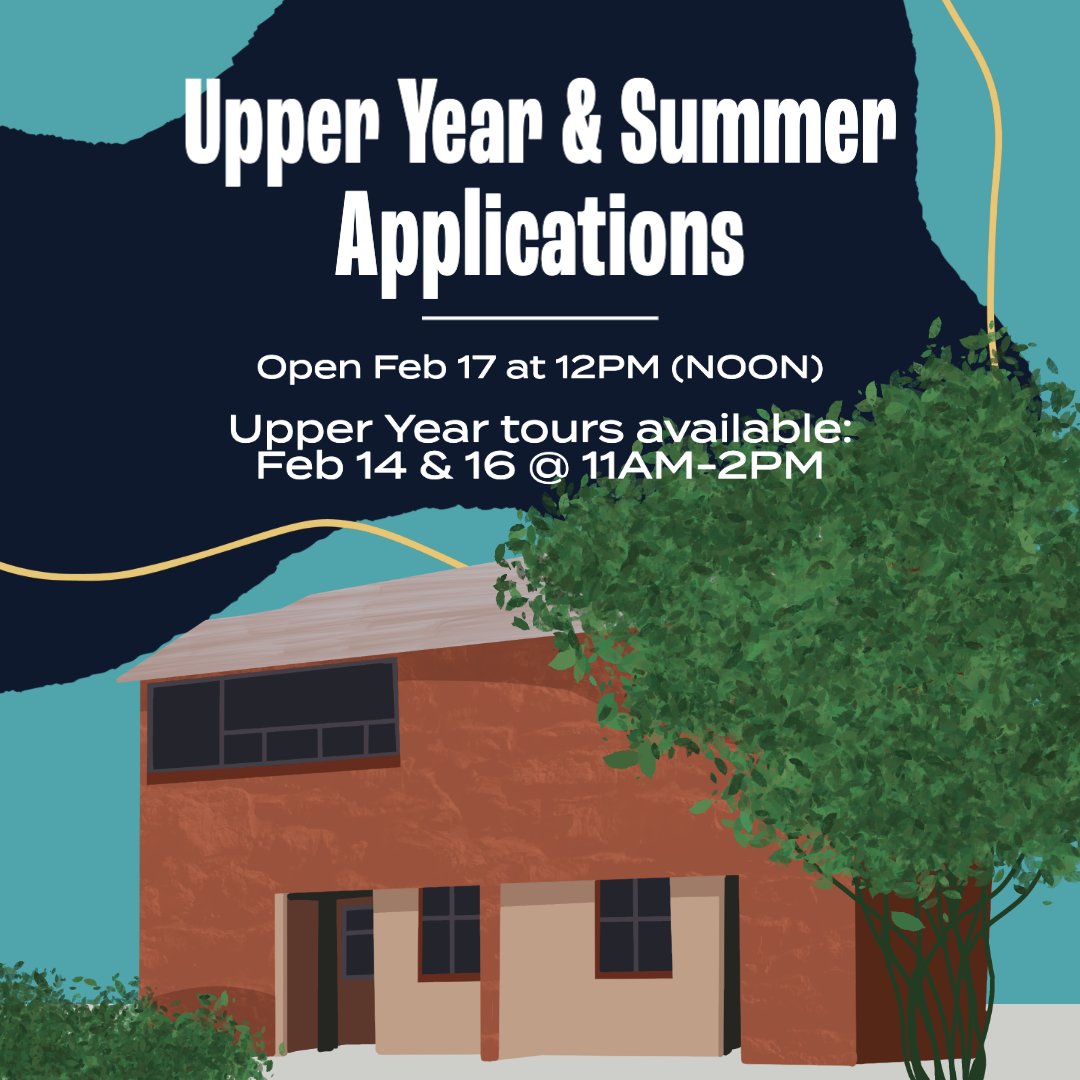 Upper Year & Summer Applications

Open Feb 17 at 12PM (NOON)

Upper Year tours available: Feb 14 & 16 @ 11AM-2PM